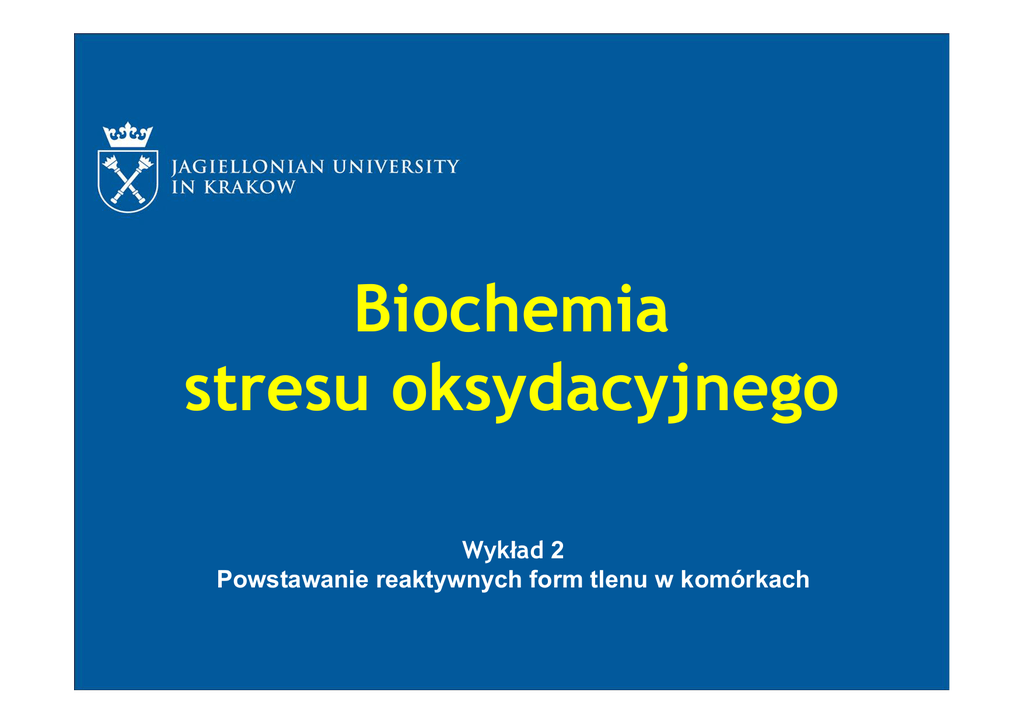 JAGIELLONIAN UNIVERSITY
IN KRAKOW

Biochemia
stresu oksydacyjnego

Wykład 2
Powstawanie reaktywnych form tlenu w komórkach